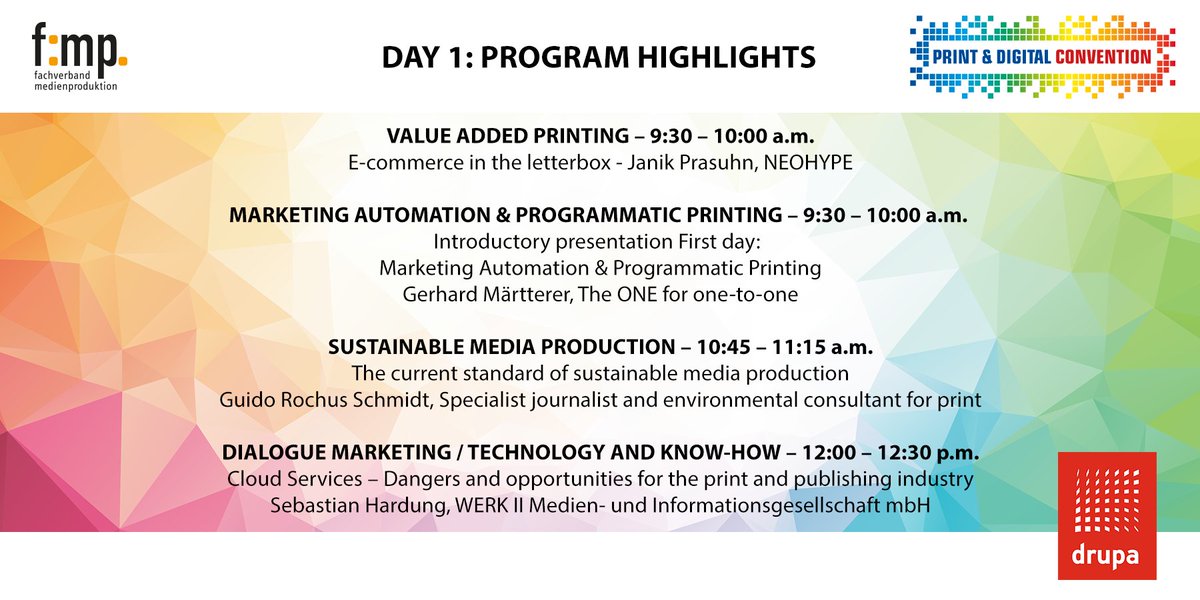 f:mp.
fachverband medienproduktion

DAY 1: PROGRAM HIGHLIGHTS

PRINT & DIGITAL CONVENTION

VALUE ADDED PRINTING – 9:30 – 10:00 a.m.
E-commerce in the letterbox - Janik Prasuhn, NEOHYPE

MARKETING AUTOMATION & PROGRAMMATIC PRINTING – 9:30 – 10:00 a.m.
Introductory presentation First day:
Marketing Automation & Programmatic Printing
Gerhard Märtterer, The ONE for one-to-one

SUSTAINABLE MEDIA PRODUCTION – 10:45 – 11:15 a.m.
The current standard of sustainable media production
Guido Rochus Schmidt, Specialist journalist and environmental consultant for print

DIALOGUE MARKETING / TECHNOLOGY AND KNOW-HOW – 12:00 – 12:30 p.m.
Cloud Services – Dangers and opportunities for the print and publishing industry
Sebastian Hardung, WERK II Medien- und Informationsgesellschaft mbH

drupa